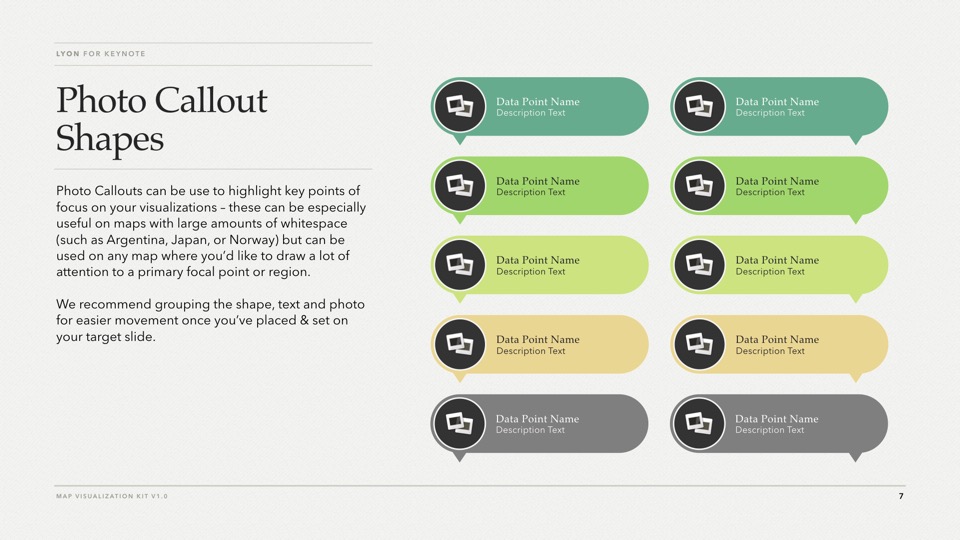 LYON FOR KEYNOTE

Photo Callout Shapes

Photo Callouts can be use to highlight key points of focus on your visualizations – these can be especially useful on maps with large amounts of whitespace (such as Argentina, Japan, or Norway) but can be used on any map where you'd like to draw a lot of attention to a primary focal point or region.

We recommend grouping the shape, text and photo for easier movement once you've placed & set on your target slide.

Data Point Name
Description Text

Data Point Name
Description Text

Data Point Name
Description Text

Data Point Name
Description Text

Data Point Name
Description Text

Data Point Name
Description Text

Data Point Name
Description Text

Data Point Name
Description Text

Data Point Name
Description Text

Data Point Name
Description Text

MAP VISUALIZATION KIT V1.0

7